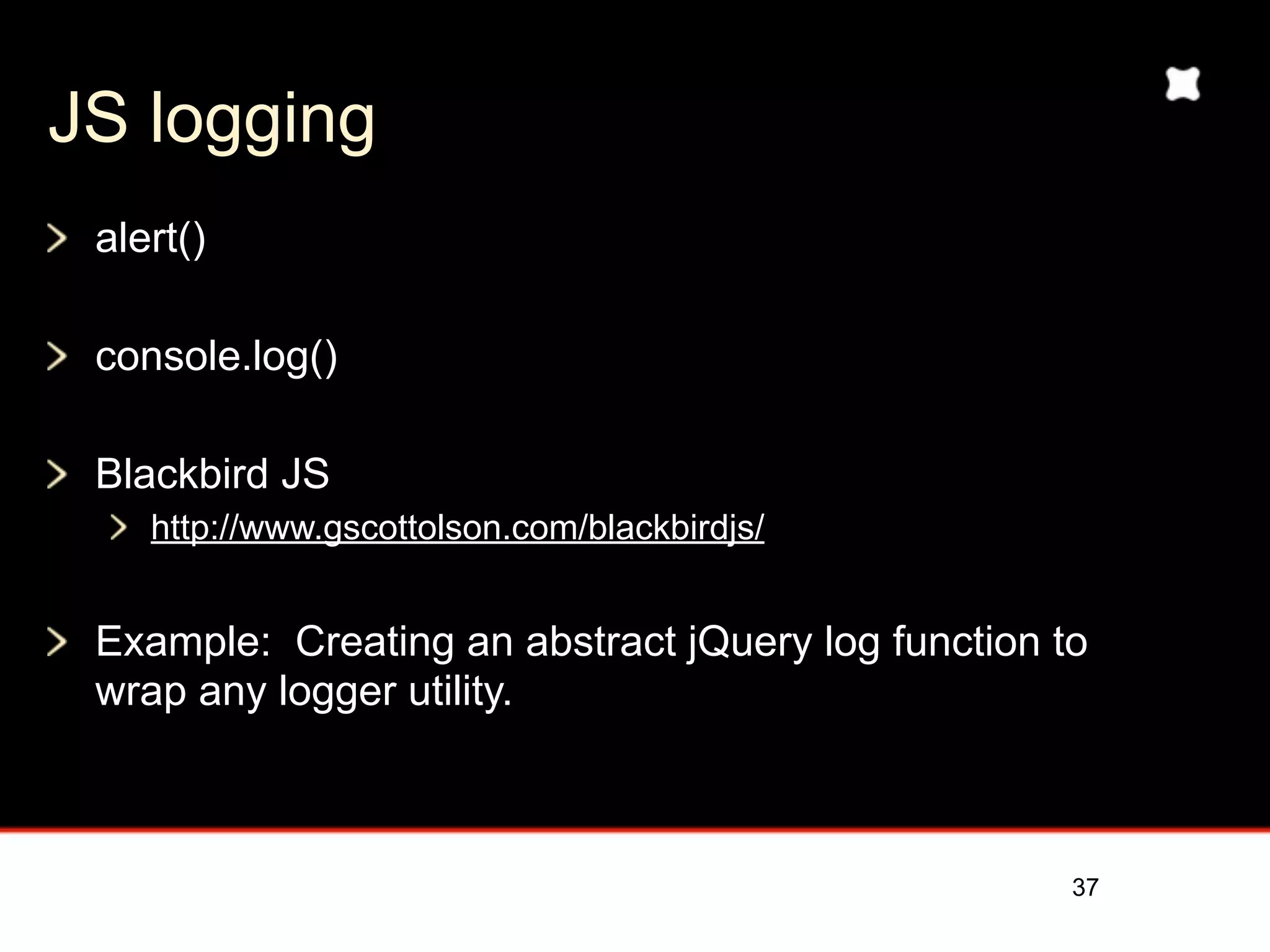 JS logging

alert()

console.log()

Blackbird JS

http://www.gscottolson.com/blackbirdjs/

Example: Creating an abstract jQuery log function to wrap any logger utility.

37